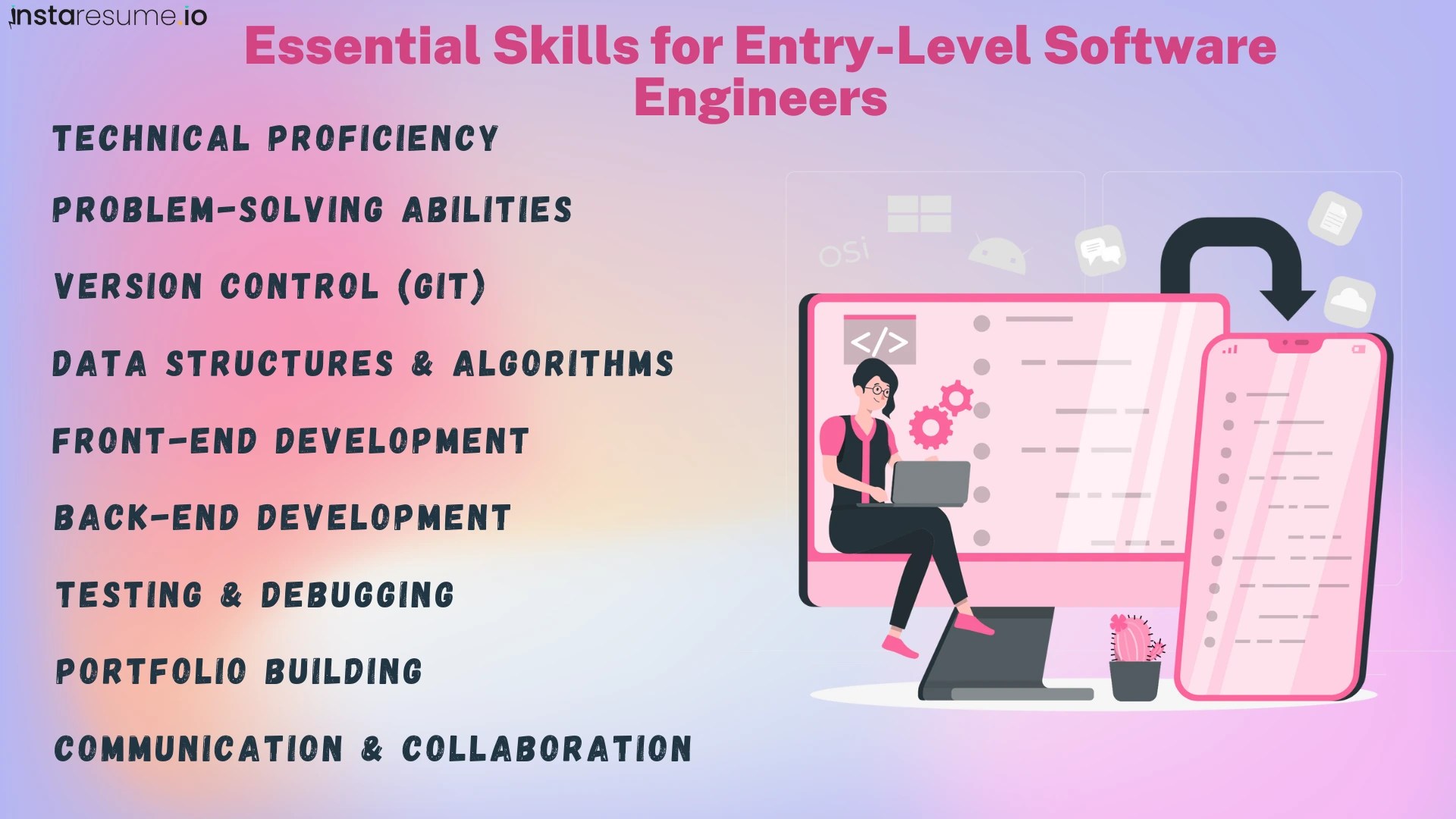 instaresume.io

Essential Skills for Entry-Level Software Engineers

TECHNICAL PROFICIENCY

PROBLEM-SOLVING ABILITIES

VERSION CONTROL (GIT)

DATA STRUCTURES & ALGORITHMS

FRONT-END DEVELOPMENT

BACK-END DEVELOPMENT

TESTING & DEBUGGING

PORTFOLIO BUILDING

COMMUNICATION & COLLABORATION

OSi

</>